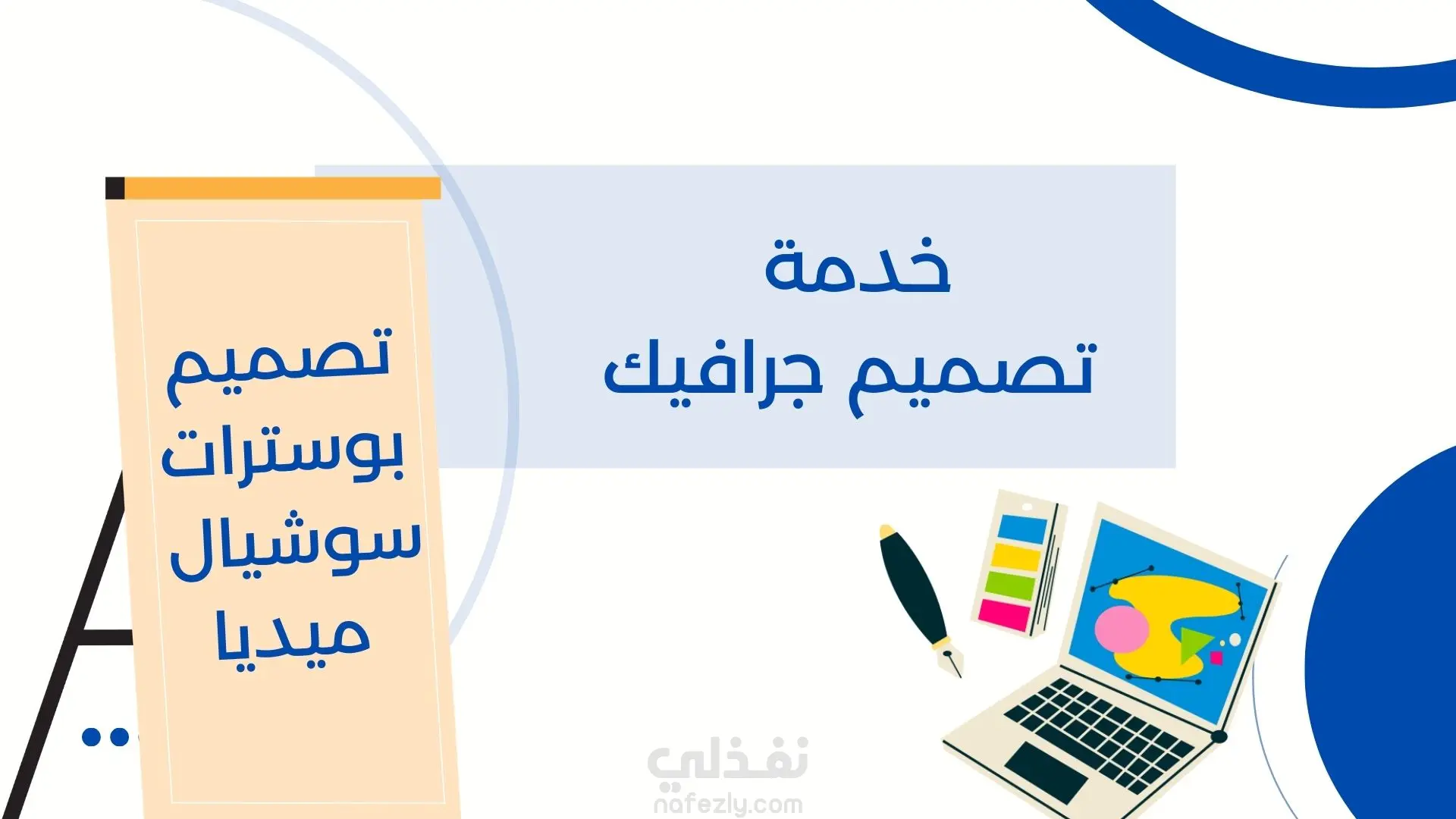 خدمة
تصميم جرافيك

تصميم
بوسترات
سوشيال
ميديا

نفذلي
nafezly.com